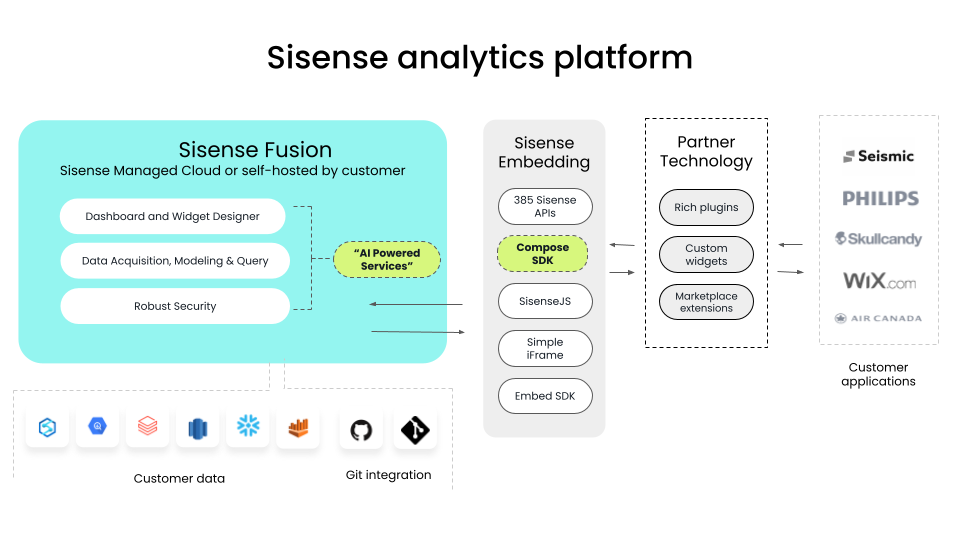 Sisense analytics platform

Sisense Fusion
Sisense Managed Cloud or self-hosted by customer

Dashboard and Widget Designer

Data Acquisition, Modeling & Query

Robust Security

"AI Powered Services"

Customer data

Git integration

Sisense Embedding

385 Sisense APIs

Compose SDK

SisenseJS

Simple iFrame

Embed SDK

Partner Technology

Rich plugins

Custom widgets

Marketplace extensions

Seismic

PHILIPS

Skullcandy

WiX.com

AIR CANADA

Customer applications